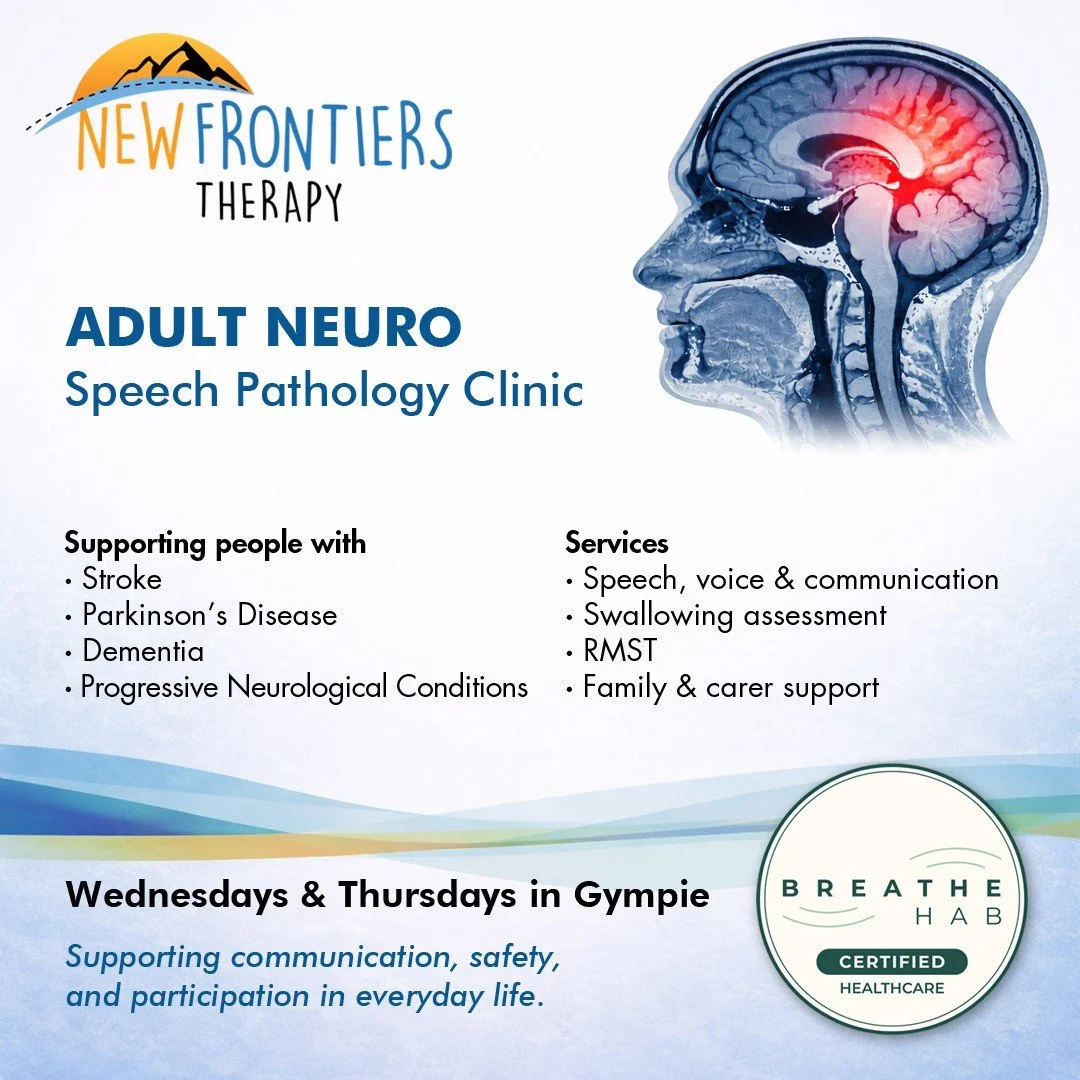 NEW FRONTIERS THERAPY

ADULT NEURO
Speech Pathology Clinic

Supporting people with
• Stroke
• Parkinson's Disease
• Dementia
• Progressive Neurological Conditions

Services
• Speech, voice & communication
• Swallowing assessment
• RMST
• Family & carer support

Wednesdays & Thursdays in Gympie

Supporting communication, safety, and participation in everyday life.

BREATHE HAB
CERTIFIED
HEALTHCARE